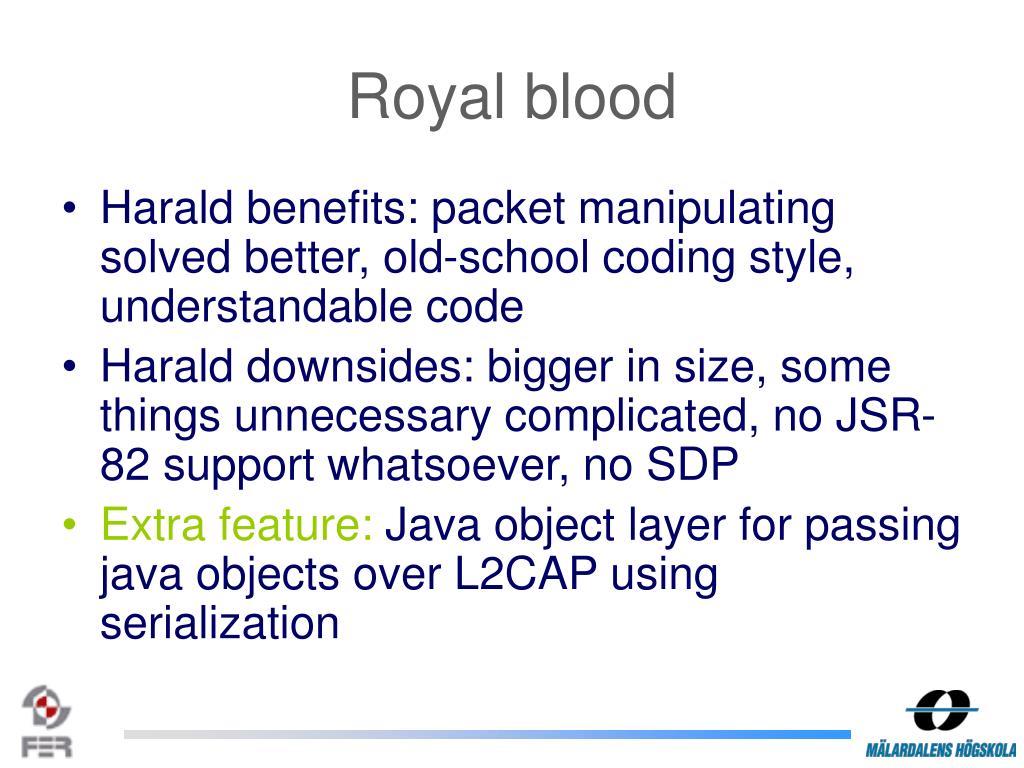 Royal blood

• Harald benefits: packet manipulating solved better, old-school coding style, understandable code
• Harald downsides: bigger in size, some things unnecessary complicated, no JSR-82 support whatsoever, no SDP
• Extra feature: Java object layer for passing java objects over L2CAP using serialization

FER

MÄLARDALENS HÖGSKOLA